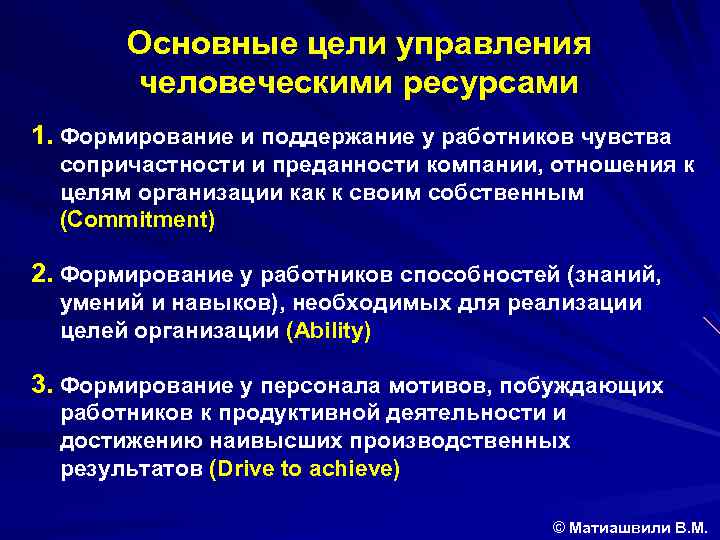 Основные цели управления человеческими ресурсами

1. Формирование и поддержание у работников чувства сопричастности и преданности компании, отношения к целям организации как к своим собственным (Commitment)

2. Формирование у работников способностей (знаний, умений и навыков), необходимых для реализации целей организации (Ability)

3. Формирование у персонала мотивов, побуждающих работников к продуктивной деятельности и достижению наивысших производственных результатов (Drive to achieve)

© Матиашвили В.М.